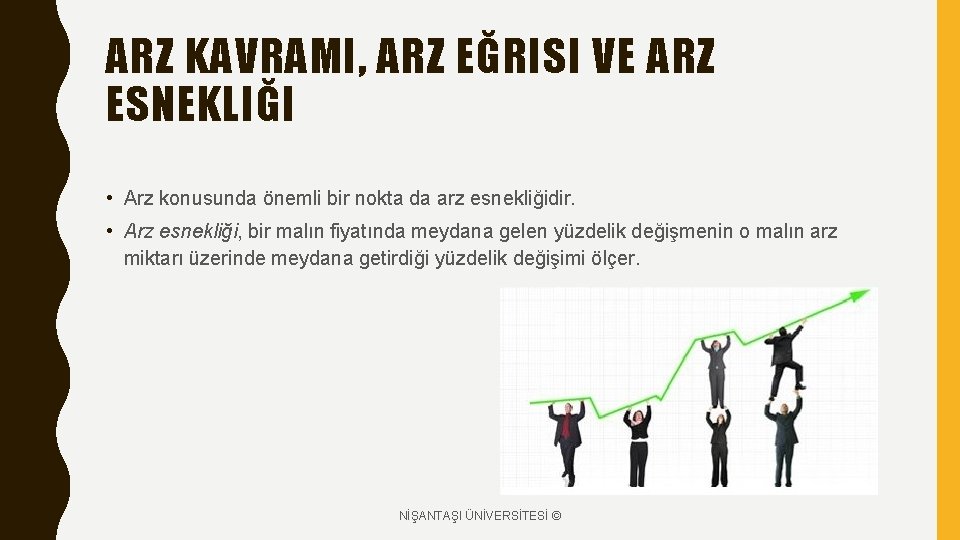 ARZ KAVRAMI, ARZ EĞRISI VE ARZ ESNEKLIĞI

• Arz konusunda önemli bir nokta da arz esnekliğidir.

• Arz esnekliği, bir malın fiyatında meydana gelen yüzdelik değişmenin o malın arz miktarı üzerinde meydana getirdiği yüzdelik değişimi ölçer.

NİŞANTAŞI ÜNİVERSİTESİ ©